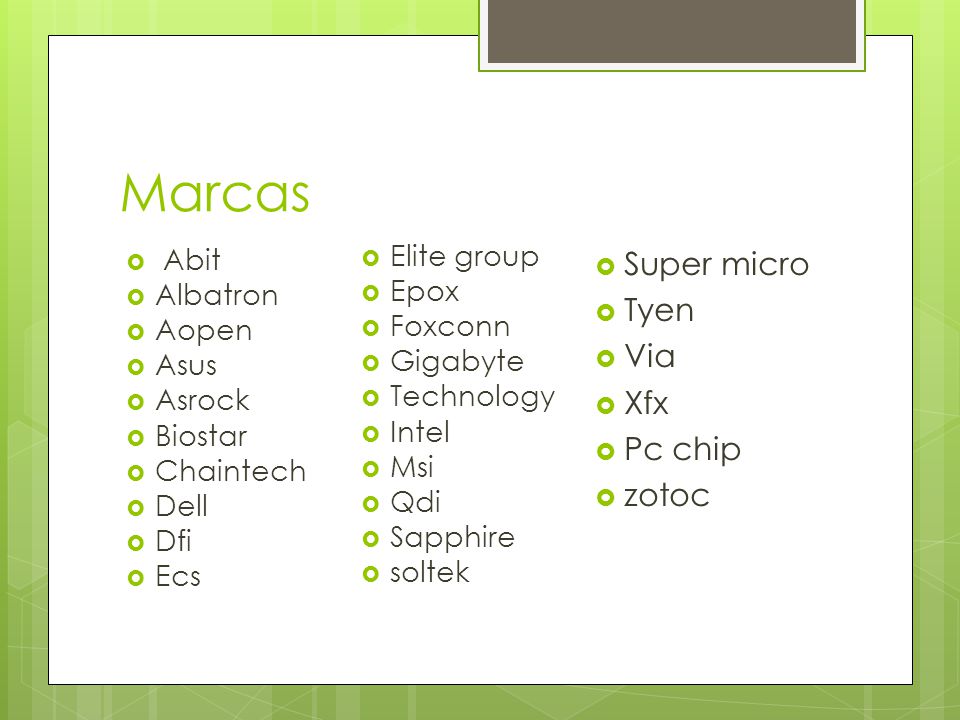 Marcas

- Abit
- Albatron
- Aopen
- Asus
- Asrock
- Biostar
- Chaintech
- Dell
- Dfi
- Ecs

- Elite group
- Epox
- Foxconn
- Gigabyte
- Technology
- Intel
- Msi
- Qdi
- Sapphire
- soltek

- Super micro
- Tyen
- Via
- Xfx
- Pc chip
- zotoc